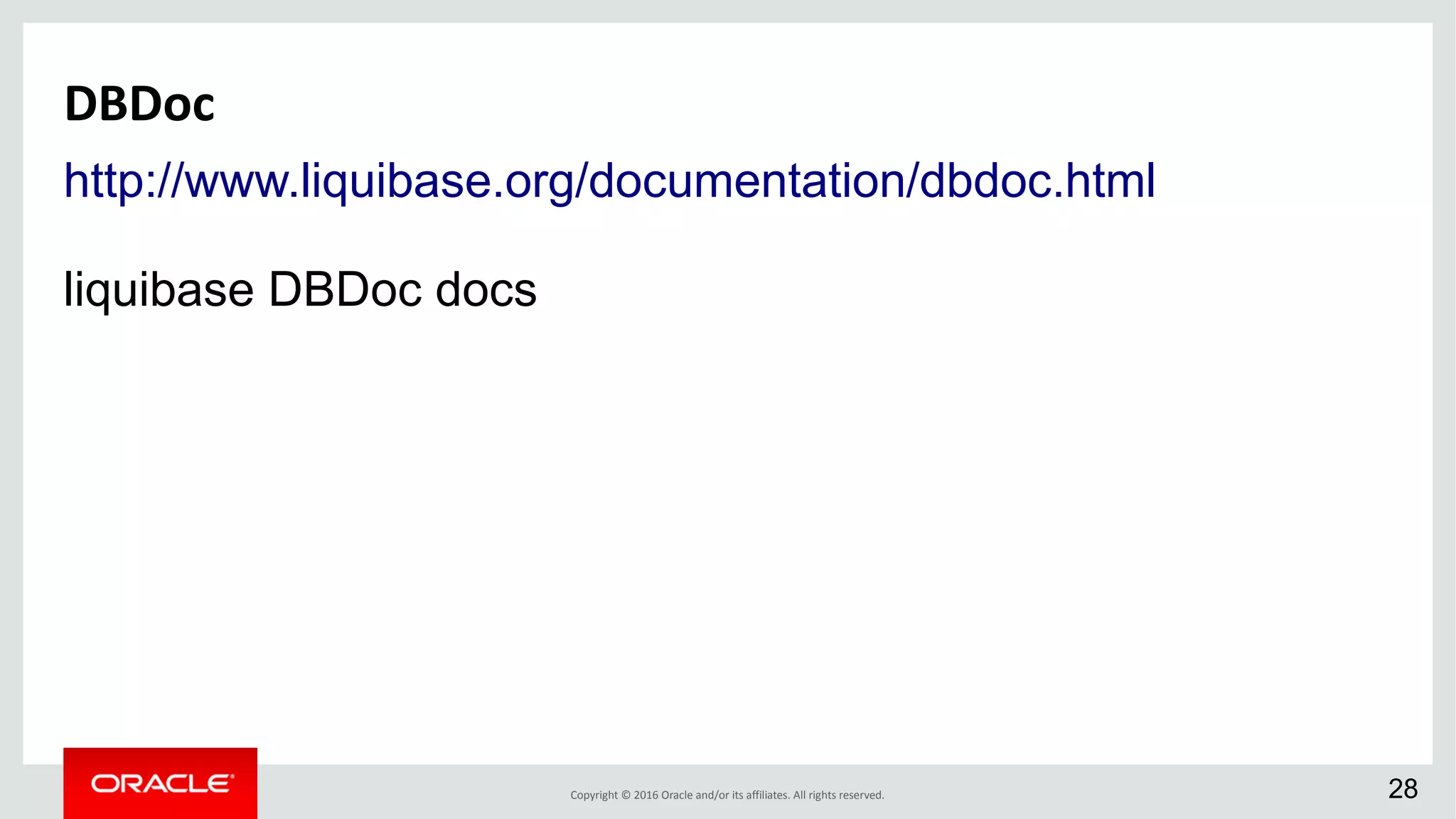 DBDoc

http://www.liquibase.org/documentation/dbdoc.html

liquibase DBDoc docs

ORACLE

Copyright © 2016 Oracle and/or its affiliates. All rights reserved.

28